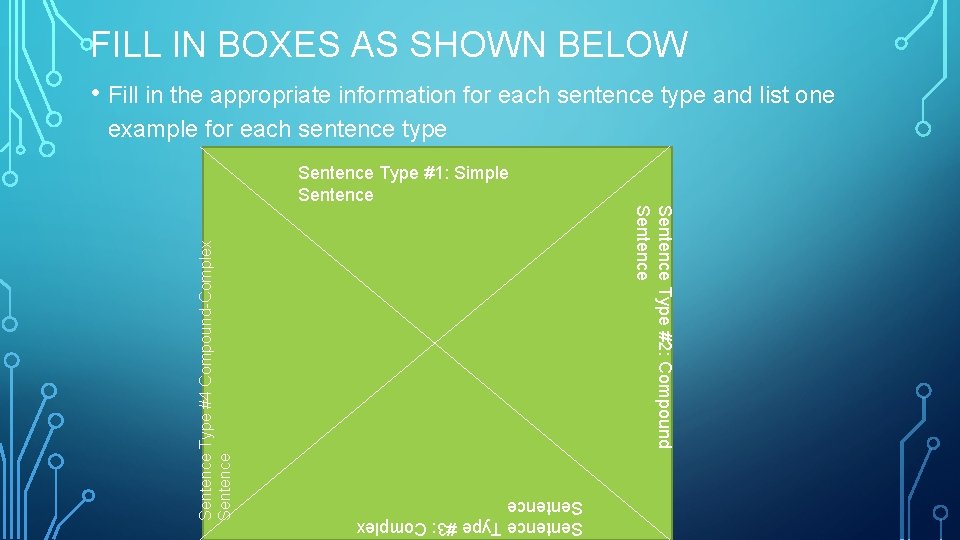 FILL IN BOXES AS SHOWN BELOW

• Fill in the appropriate information for each sentence type and list one example for each sentence type

Sentence Type #1: Simple Sentence

Sentence Type #2: Compound Sentence

Sentence Type #3: Complex Sentence

Sentence Type #4 Compound-Complex Sentence